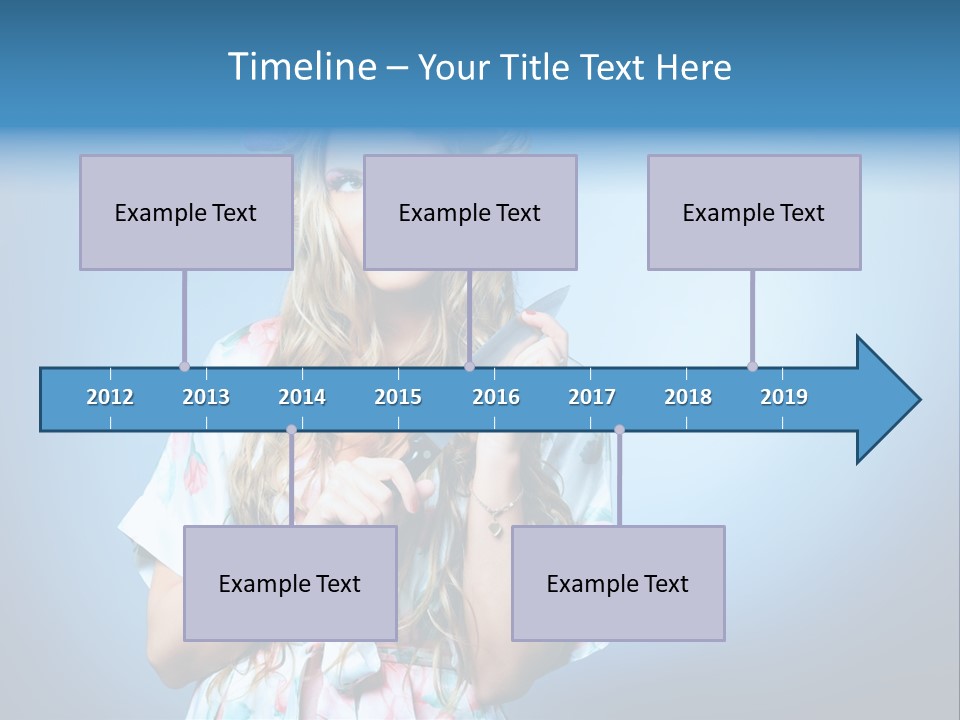 Timeline – Your Title Text Here

Example Text

Example Text

Example Text

2012 2013 2014 2015 2016 2017 2018 2019

Example Text

Example Text